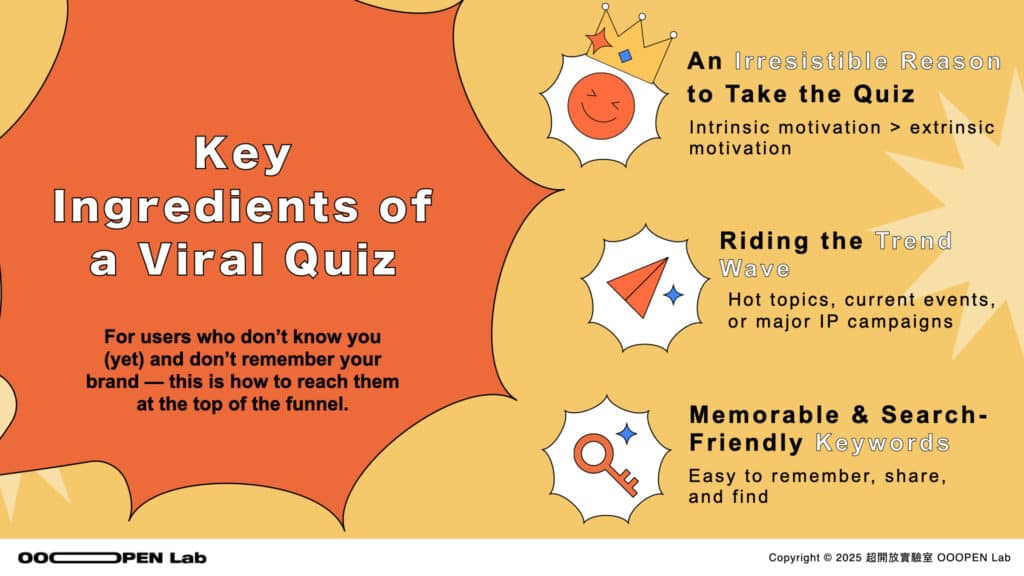 Key Ingredients of a Viral Quiz

For users who don't know you (yet) and don't remember your brand — this is how to reach them at the top of the funnel.

An Irresistible Reason to Take the Quiz

Intrinsic motivation > extrinsic motivation

Riding the Trend Wave

Hot topics, current events, or major IP campaigns

Memorable & Search-Friendly Keywords

Easy to remember, share, and find

OOOPEN Lab

Copyright © 2025 超開放實驗室 OOOPEN Lab